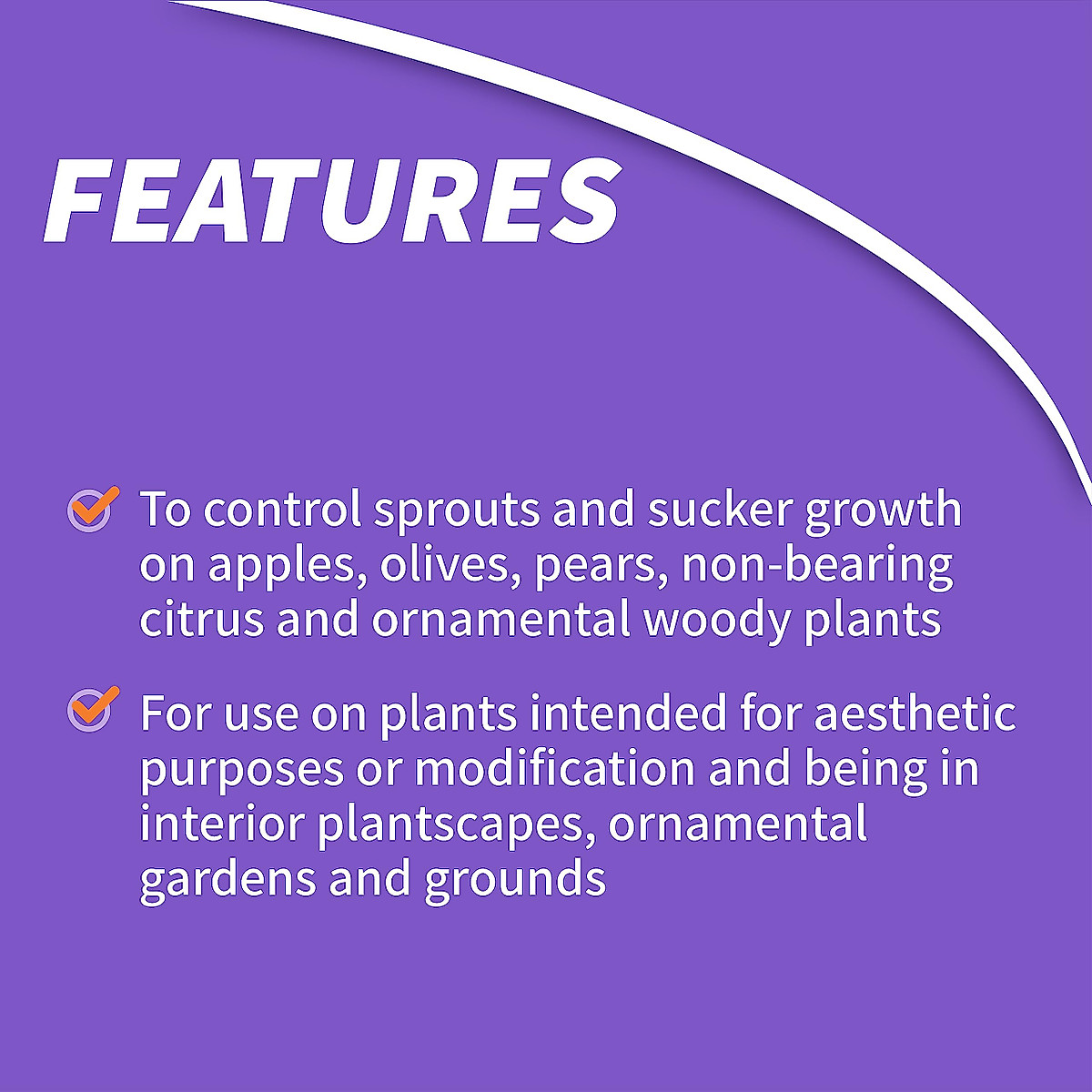 FEATURES

To control sprouts and sucker growth on apples, olives, pears, non-bearing citrus and ornamental woody plants

For use on plants intended for aesthetic purposes or modification and being in interior plantscapes, ornamental gardens and grounds